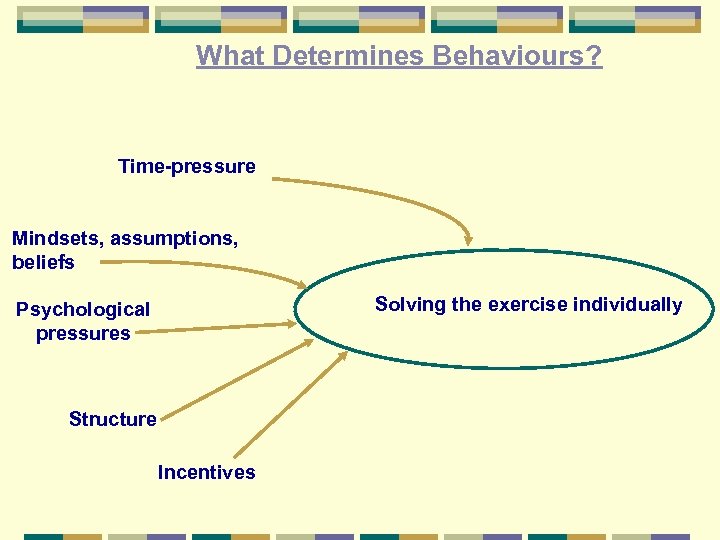 What Determines Behaviours?

Time-pressure

Mindsets, assumptions, beliefs

Psychological pressures

Structure

Incentives

Solving the exercise individually